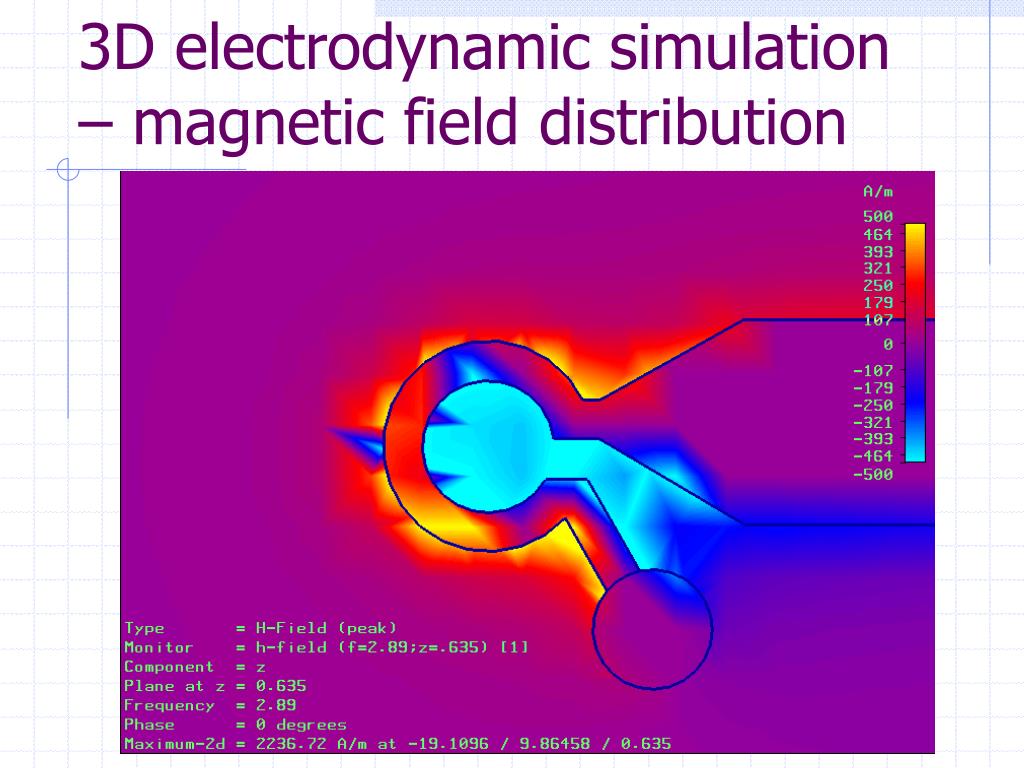 3D electrodynamic simulation – magnetic field distribution

A/m
500
464
393
321
250
179
107
0
-107
-179
-250
-321
-393
-464
-500

Type = H-Field (peak)
Monitor = h-field (f=2.89;z=.635) [1]
Component = z
Plane at z = 0.635
Frequency = 2.89
Phase = 0 degrees
Maximum-2d = 2236.72 A/m at -19.1096 / 9.86458 / 0.635